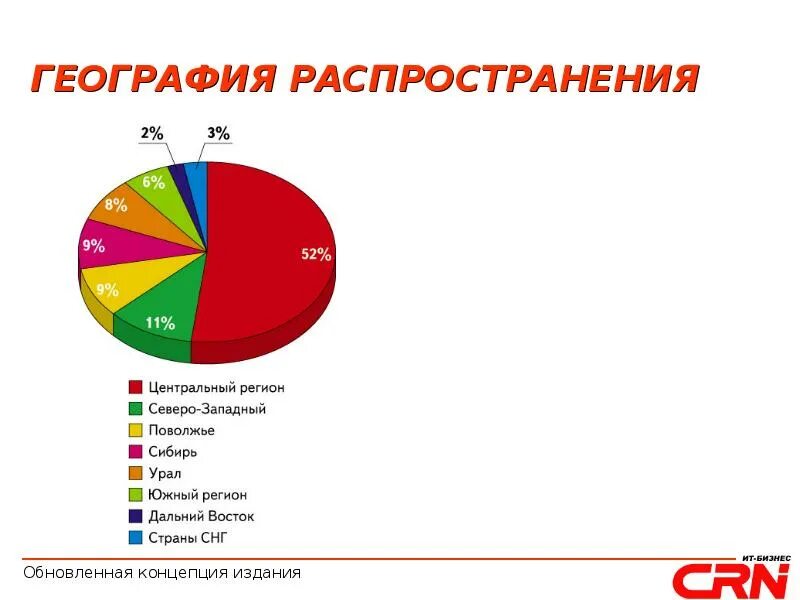 ГЕОГРАФИЯ РАСПРОСТРАНЕНИЯ

2%
3%
6%
8%
9%
9%
11%
52%

Центральный регион
Северо-Западный
Поволжье
Сибирь
Урал
Южный регион
Дальний Восток
Страны СНГ

Обновленная концепция издания

ИТ-БИЗНЕС
CRN